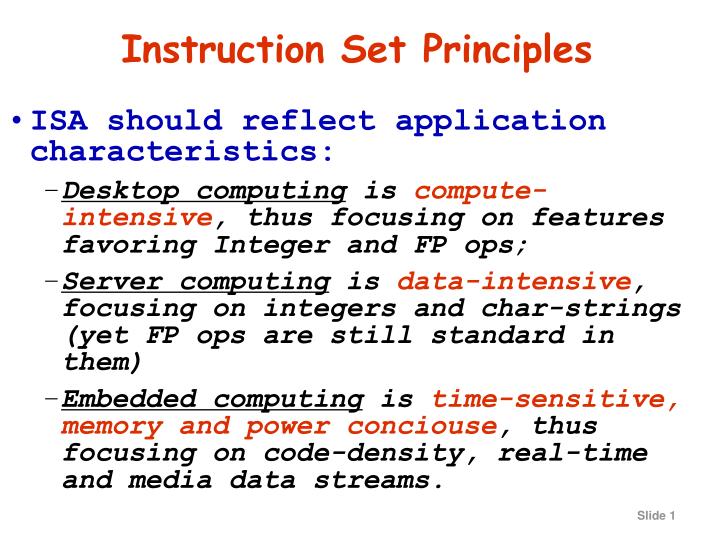 Instruction Set Principles

• ISA should reflect application characteristics:

– Desktop computing is compute-intensive, thus focusing on features favoring Integer and FP ops;

– Server computing is data-intensive, focusing on integers and char-strings (yet FP ops are still standard in them)

– Embedded computing is time-sensitive, memory and power conciouse, thus focusing on code-density, real-time and media data streams.

Slide 1